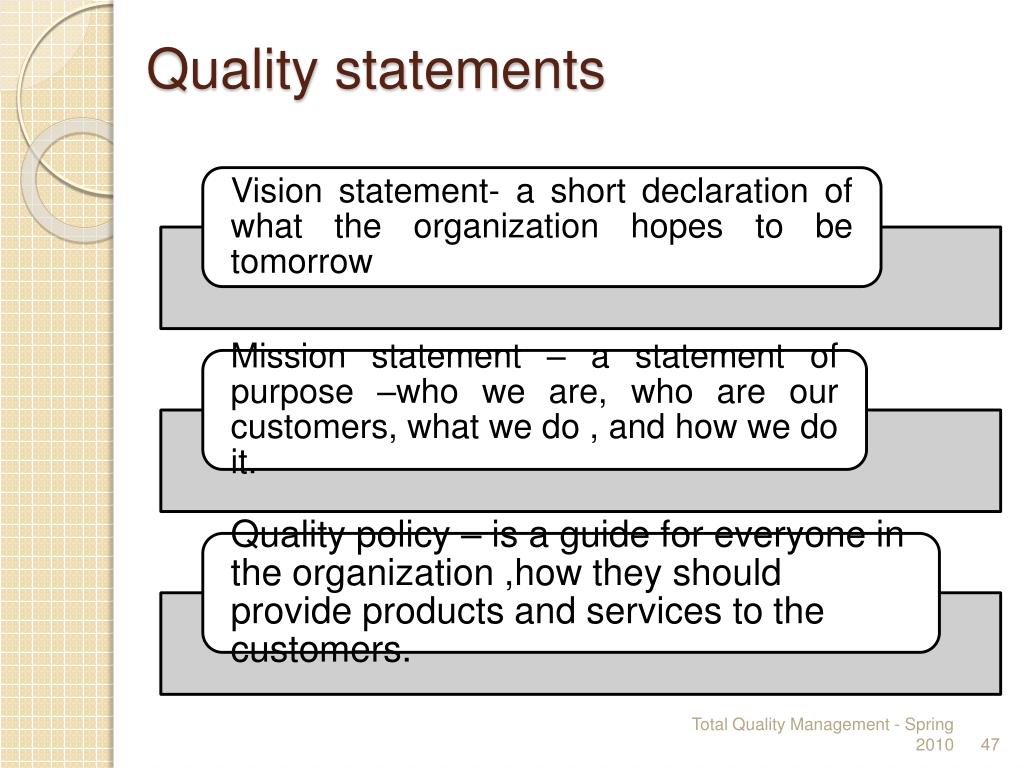 Quality statements

Vision statement- a short declaration of what the organization hopes to be tomorrow

Mission statement – a statement of purpose –who we are, who are our customers, what we do , and how we do it.

Quality policy – is a guide for everyone in the organization ,how they should provide products and services to the customers.

Total Quality Management - Spring 2010 47